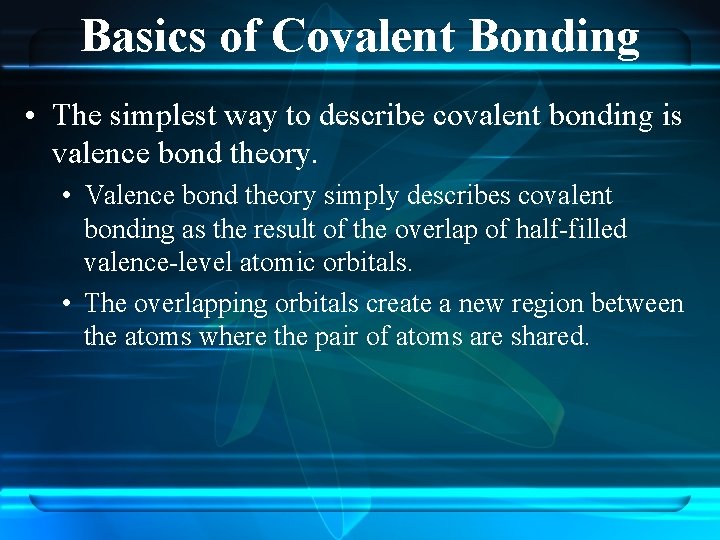 Basics of Covalent Bonding

• The simplest way to describe covalent bonding is valence bond theory.

• Valence bond theory simply describes covalent bonding as the result of the overlap of half-filled valence-level atomic orbitals.

• The overlapping orbitals create a new region between the atoms where the pair of atoms are shared.